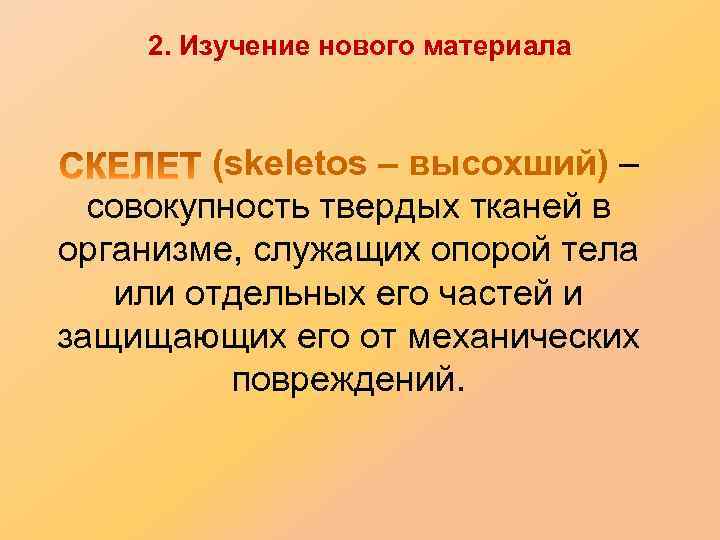 2. Изучение нового материала

СКЕЛЕТ (skeletos – высохший) – совокупность твердых тканей в организме, служащих опорой тела или отдельных его частей и защищающих его от механических повреждений.